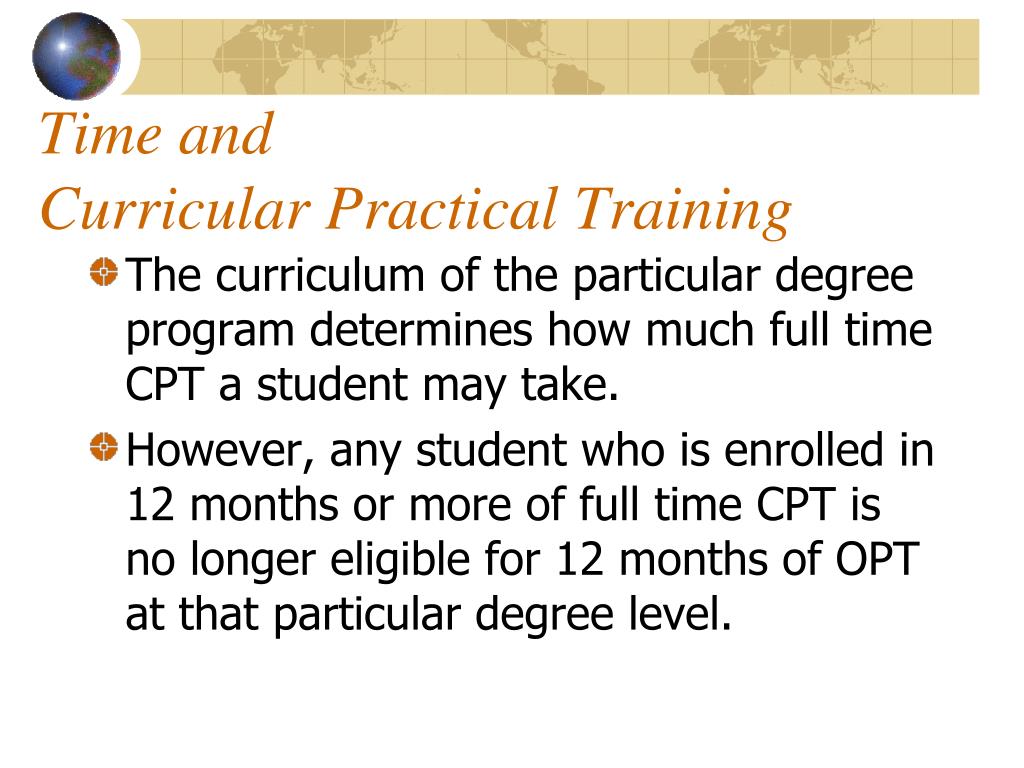 Time and
Curricular Practical Training

The curriculum of the particular degree program determines how much full time CPT a student may take.

However, any student who is enrolled in 12 months or more of full time CPT is no longer eligible for 12 months of OPT at that particular degree level.